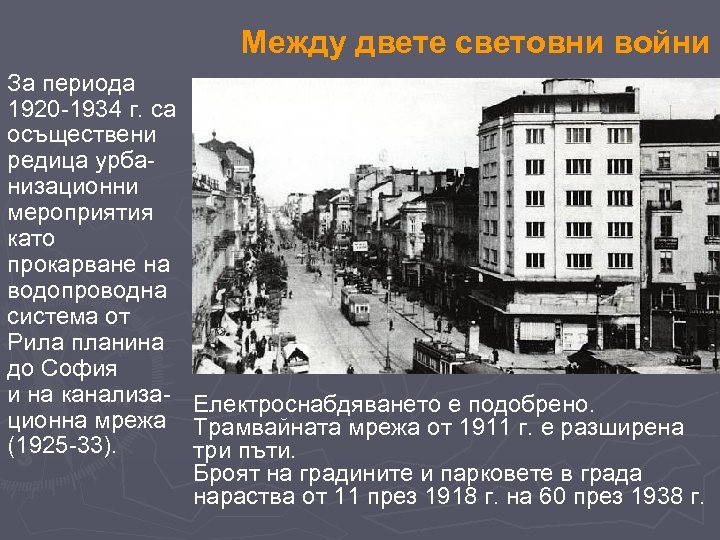 Между двете световни войни

За периода 1920-1934 г. са осъществени редица урбанизационни мероприятия като прокарване на водопроводна система от Рила планина до София и на канализационна мрежа (1925-33).

Електроснабдяването е подобрено.
Трамвайната мрежа от 1911 г. е разширена три пъти.
Броят на градините и парковете в града нараства от 11 през 1918 г. на 60 през 1938 г.